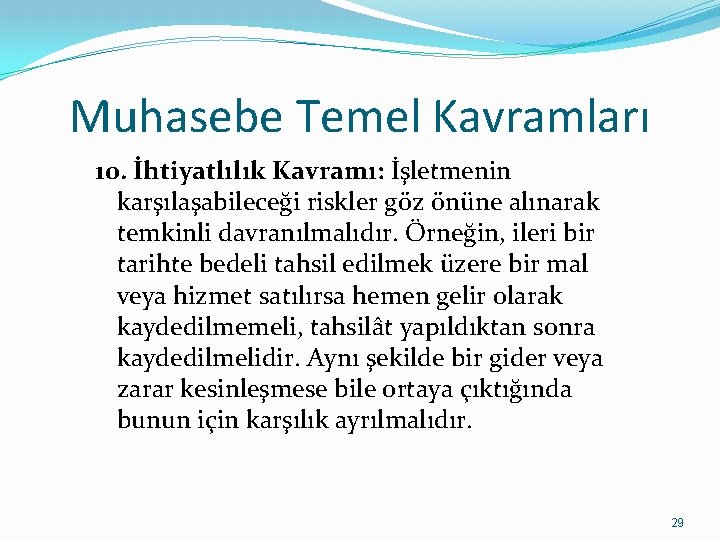 Muhasebe Temel Kavramları

10. İhtiyatlılık Kavramı: İşletmenin karşılaşabileceği riskler göz önüne alınarak temkinli davranılmalıdır. Örneğin, ileri bir tarihte bedeli tahsil edilmek üzere bir mal veya hizmet satılırsa hemen gelir olarak kaydedilmemeli, tahsilât yapıldıktan sonra kaydedilmelidir. Aynı şekilde bir gider veya zarar kesinleşmese bile ortaya çıktığında bunun için karşılık ayrılmalıdır.

29